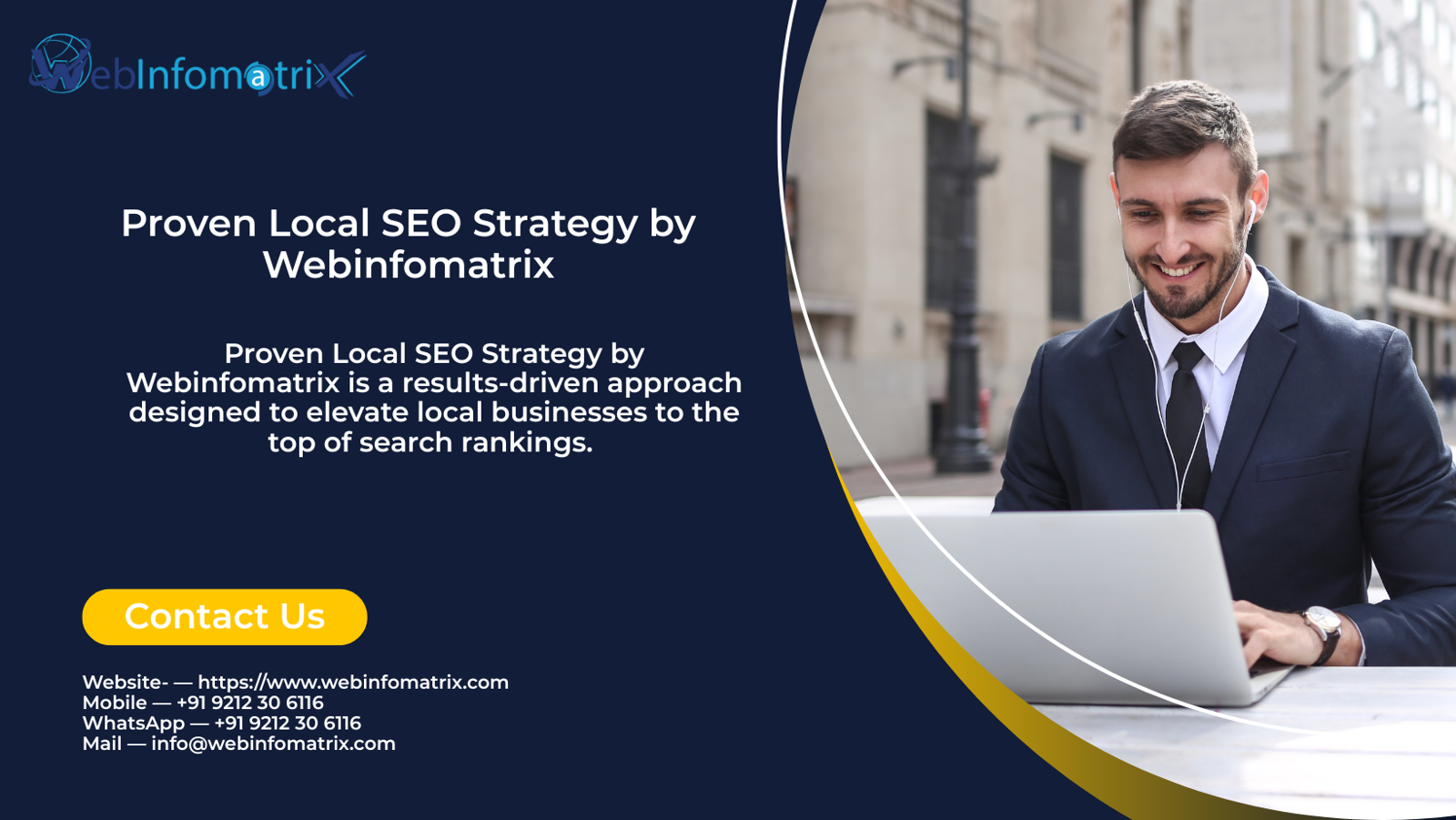 WebInfomatrix

Proven Local SEO Strategy by Webinfomatrix

Proven Local SEO Strategy by Webinfomatrix is a results-driven approach designed to elevate local businesses to the top of search rankings.

Contact Us

Website- — https://www.webinfomatrix.com
Mobile — +91 9212 30 6116
WhatsApp — +91 9212 30 6116
Mail — info@webinfomatrix.com